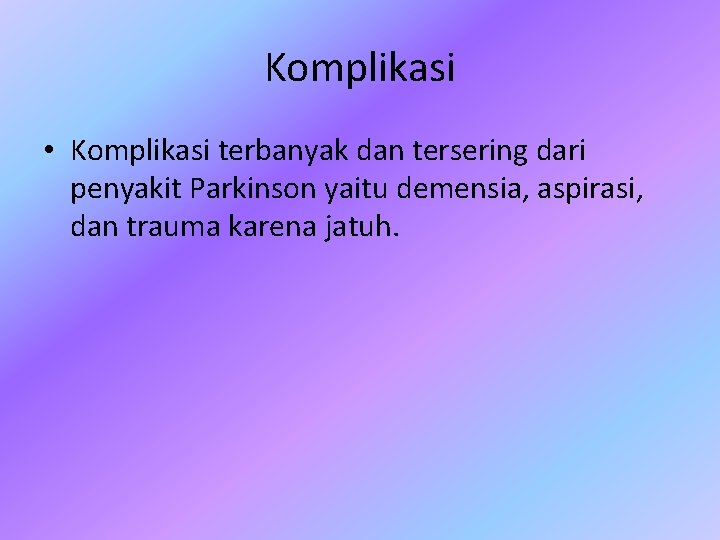 Komplikasi

• Komplikasi terbanyak dan tersering dari penyakit Parkinson yaitu demensia, aspirasi, dan trauma karena jatuh.